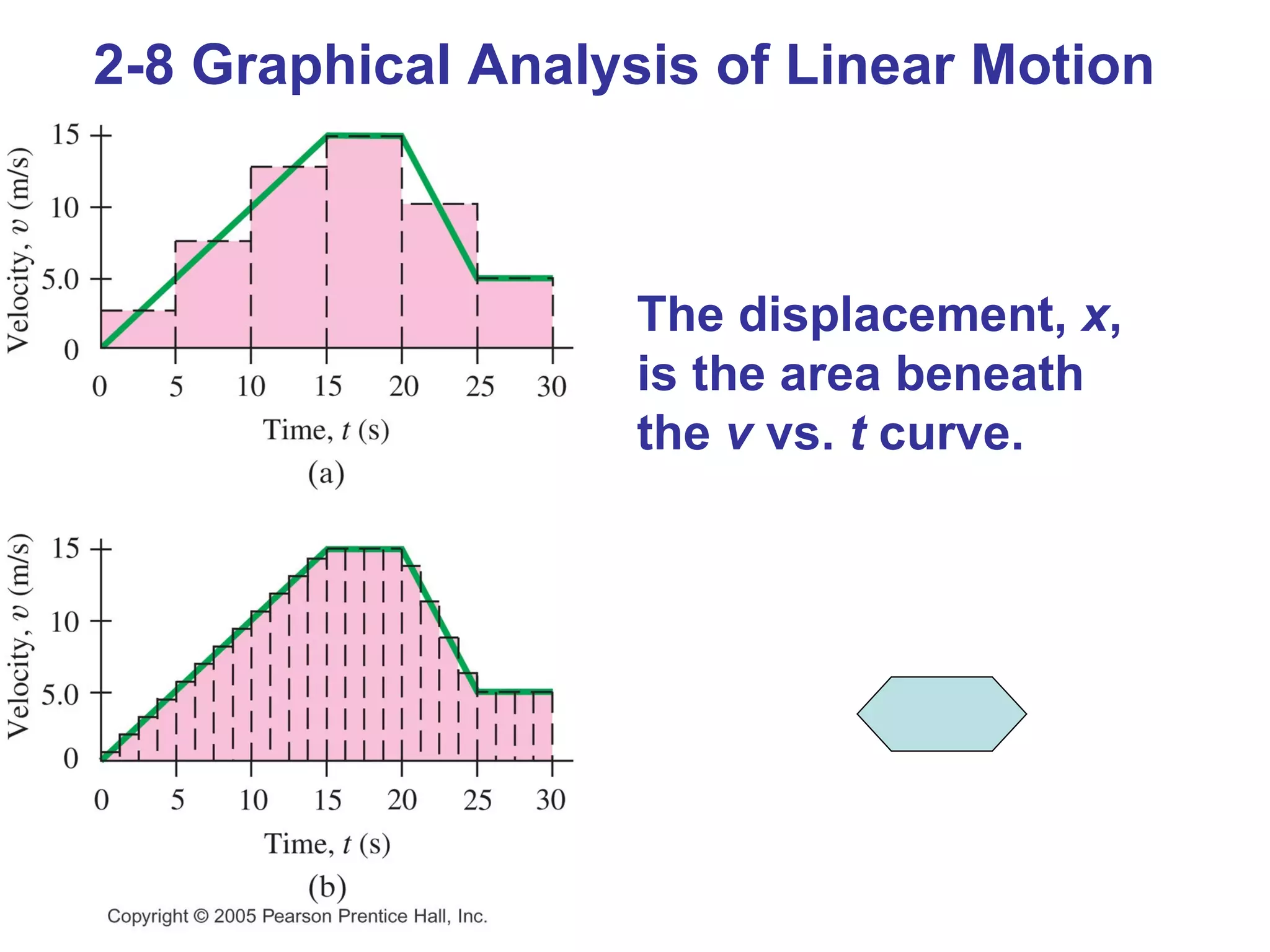 2-8 Graphical Analysis of Linear Motion

Velocity, $v$ (m/s)
15
10
5.0
0
0 5 10 15 20 25 30
Time, $t$ (s)
(a)

The displacement, $x$, is the area beneath the $v$ vs. $t$ curve.

Velocity, $v$ (m/s)
15
10
5.0
0
0 5 10 15 20 25 30
Time, $t$ (s)
(b)

Copyright © 2005 Pearson Prentice Hall, Inc.